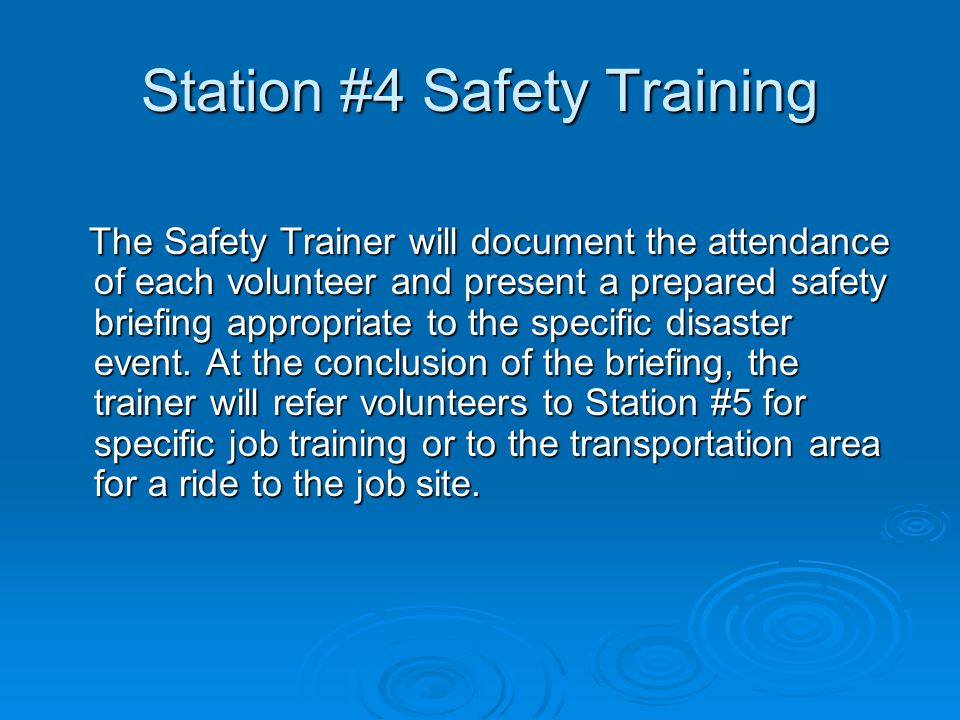 Station #4 Safety Training

The Safety Trainer will document the attendance of each volunteer and present a prepared safety briefing appropriate to the specific disaster event. At the conclusion of the briefing, the trainer will refer volunteers to Station #5 for specific job training or to the transportation area for a ride to the job site.